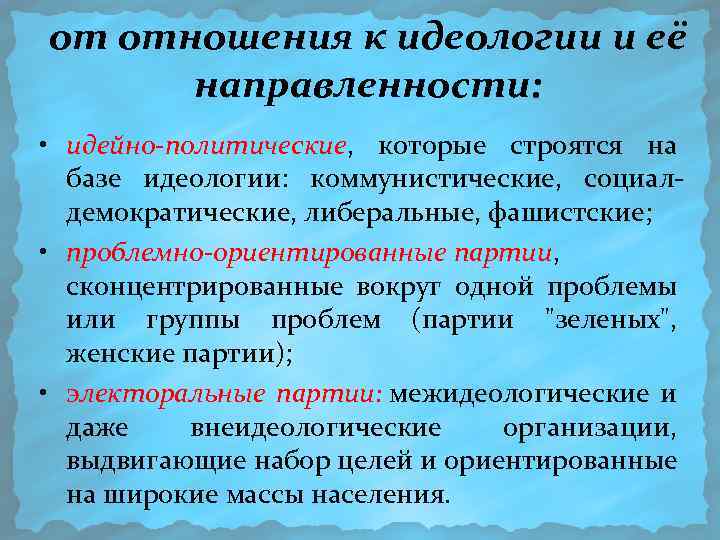 от отношения к идеологии и её направленности:

• идейно-политические, которые строятся на базе идеологии: коммунистические, социал-демократические, либеральные, фашистские;

• проблемно-ориентированные партии, сконцентрированные вокруг одной проблемы или группы проблем (партии "зеленых", женские партии);

• электоральные партии: межидеологические и даже внеидеологические организации, выдвигающие набор целей и ориентированные на широкие массы населения.